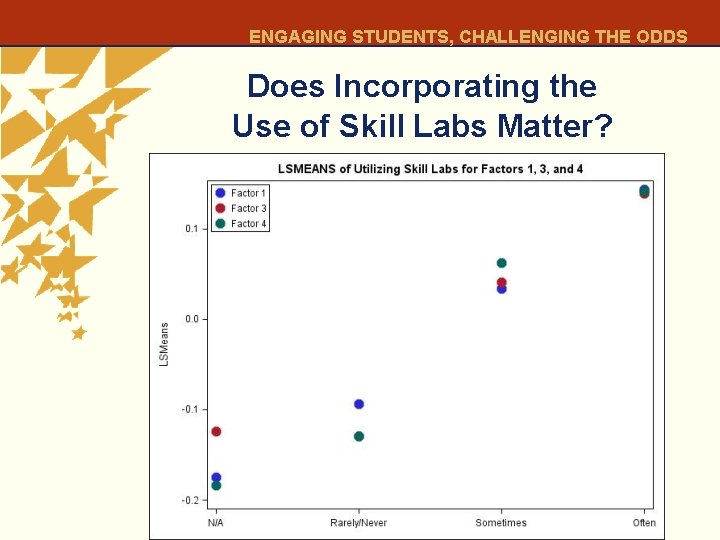 ENGAGING STUDENTS, CHALLENGING THE ODDS

Does Incorporating the Use of Skill Labs Matter?

LSMEANS of Utilizing Skill Labs for Factors 1, 3, and 4

Factor 1
Factor 3
Factor 4

LSMeans

0.1
0.0
-0.1
-0.2

N/A
Rarely/Never
Sometimes
Often